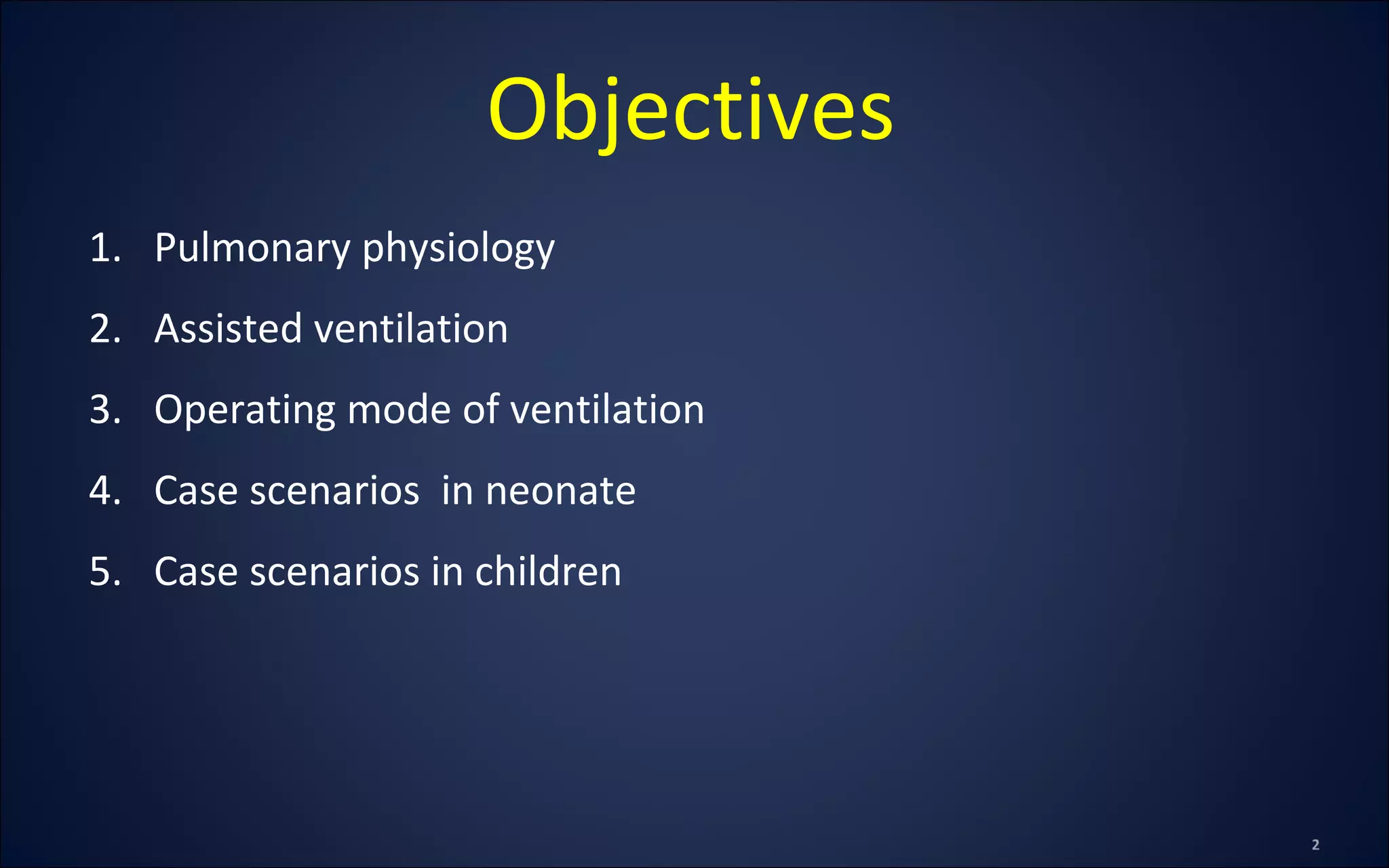 Objectives

1. Pulmonary physiology
2. Assisted ventilation
3. Operating mode of ventilation
4. Case scenarios in neonate
5. Case scenarios in children

2